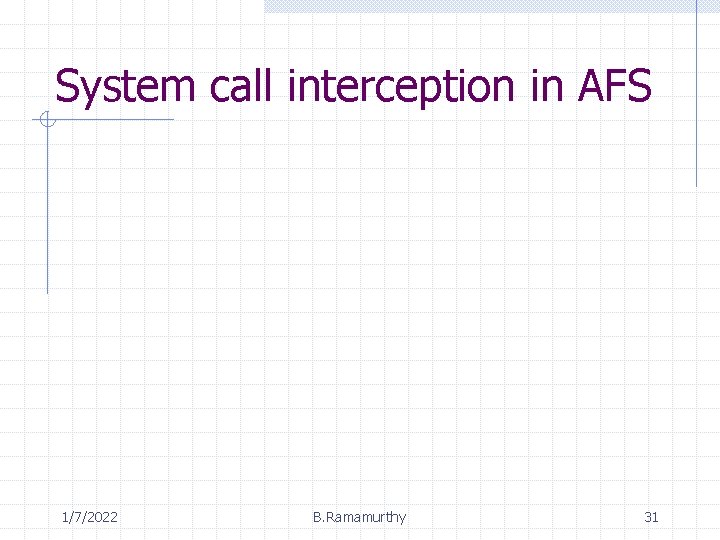 System call interception in AFS

1/7/2022
B.Ramamurthy
31